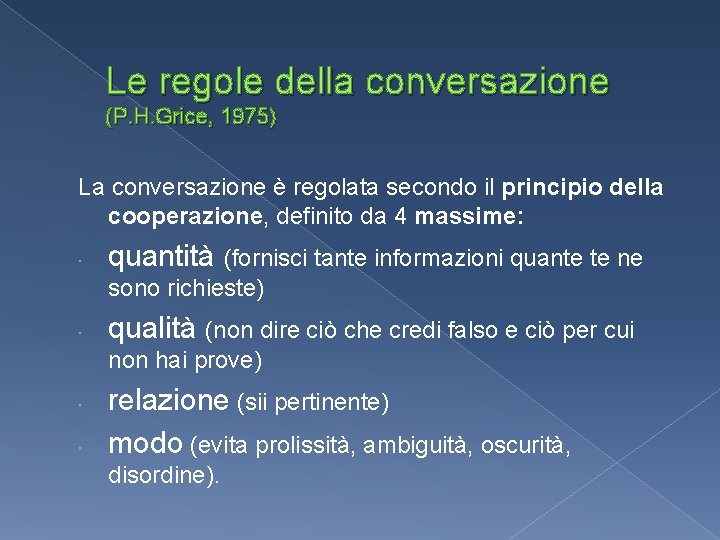 Le regole della conversazione
(P.H.Grice, 1975)

La conversazione è regolata secondo il principio della cooperazione, definito da 4 massime:

• quantità (fornisci tante informazioni quante te ne sono richieste)
• qualità (non dire ciò che credi falso e ciò per cui non hai prove)
• relazione (sii pertinente)
• modo (evita prolissità, ambiguità, oscurità, disordine).